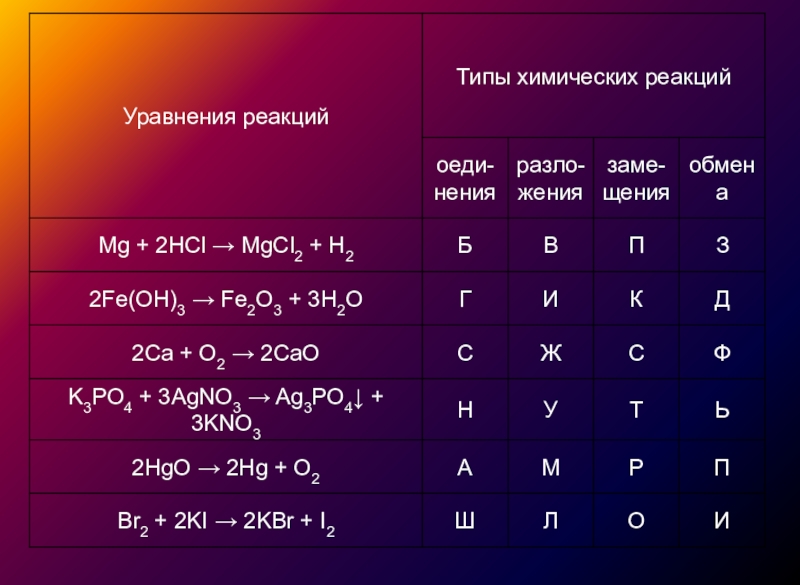 | Уравнения реакций | Типы химических реакций | | | |
|---|---|---|---|---|
| | оединения | разложения | замещения | обмена |
| $Mg + 2HCl \rightarrow MgCl_2 + H_2$ | Б | В | П | З |
| $2Fe(OH)_3 \rightarrow Fe_2O_3 + 3H_2O$ | Г | И | К | Д |
| $2Ca + O_2 \rightarrow 2CaO$ | С | Ж | С | Ф |
| $K_3PO_4 + 3AgNO_3 \rightarrow Ag_3PO_4\downarrow + 3KNO_3$ | Н | У | Т | Ь |
| $2HgO \rightarrow 2Hg + O_2$ | А | М | Р | П |
| $Br_2 + 2KI \rightarrow 2KBr + I_2$ | Ш | Л | О | И |